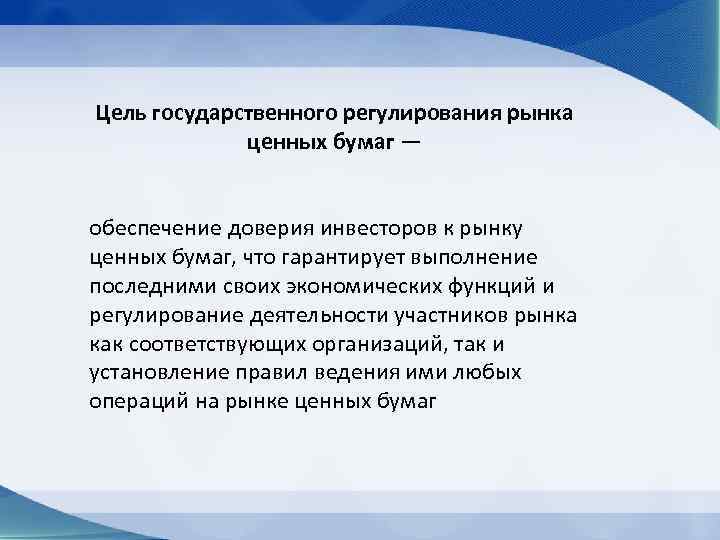 Цель государственного регулирования рынка ценных бумаг —

обеспечение доверия инвесторов к рынку ценных бумаг, что гарантирует выполнение последними своих экономических функций и регулирование деятельности участников рынка как соответствующих организаций, так и установление правил ведения ими любых операций на рынке ценных бумаг